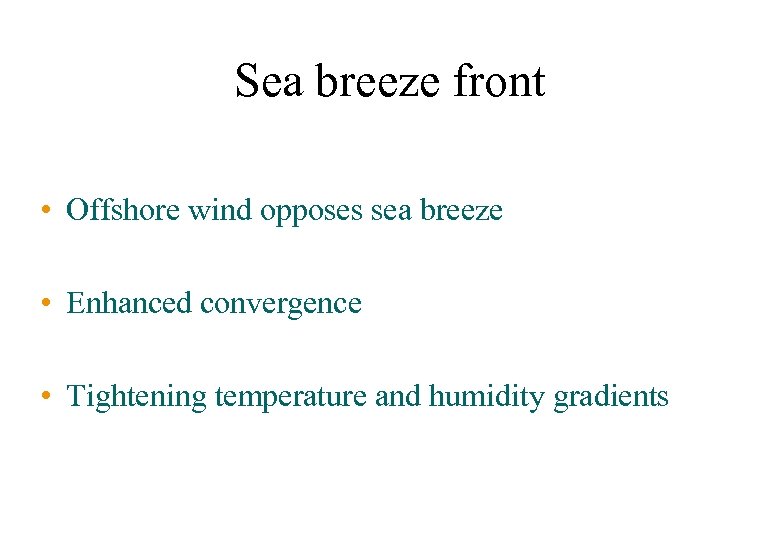 Sea breeze front

• Offshore wind opposes sea breeze

• Enhanced convergence

• Tightening temperature and humidity gradients